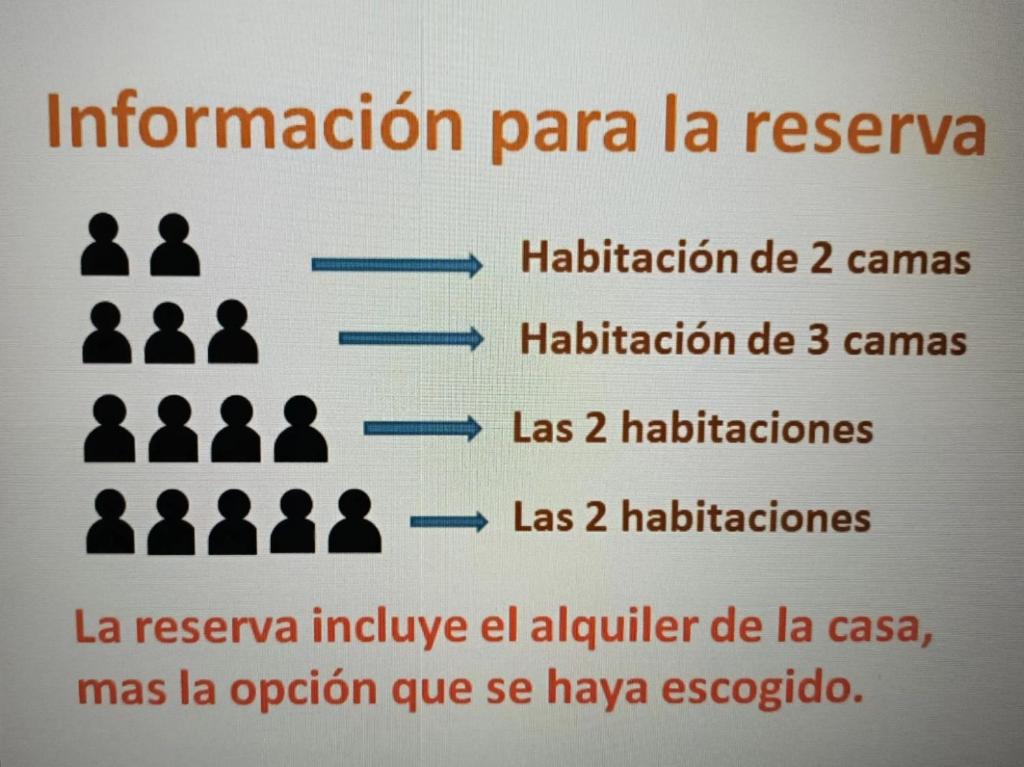 Información para la reserva

Habitación de 2 camas

Habitación de 3 camas

Las 2 habitaciones

Las 2 habitaciones

La reserva incluye el alquiler de la casa, mas la opción que se haya escogido.